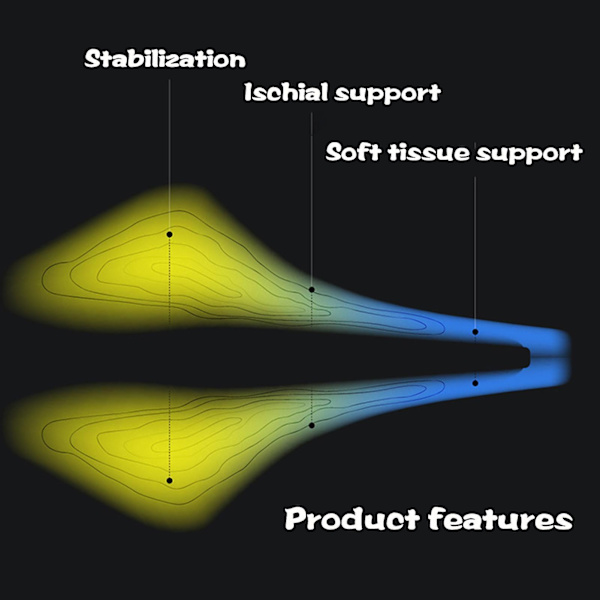 Stabilization

Ischial support

Soft tissue support

Product features